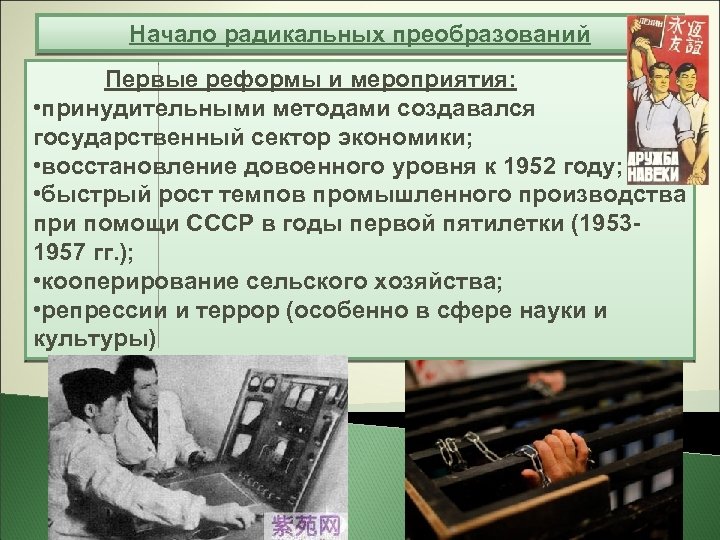 Начало радикальных преобразований

Первые реформы и мероприятия:
•принудительными методами создавался государственный сектор экономики;
•восстановление довоенного уровня к 1952 году;
•быстрый рост темпов промышленного производства при помощи СССР в годы первой пятилетки (1953-1957 гг.);
•кооперирование сельского хозяйства;
•репрессии и террор (особенно в сфере науки и культуры)

永远友谊

ДРУЖБА НАВЕКИ

紫苑网